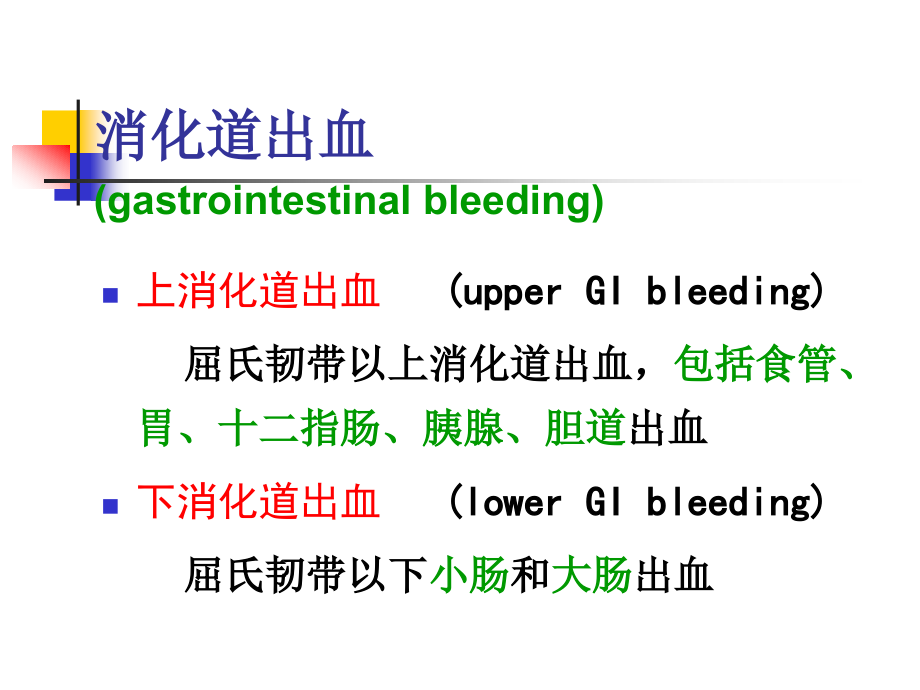 消化道出血
(gastrointestinal bleeding)

上消化道出血 (upper GI bleeding)

屈氏韧带以上消化道出血，包括食管、胃、十二指肠、胰腺、胆道出血

下消化道出血 (lower GI bleeding)

屈氏韧带以下小肠和大肠出血